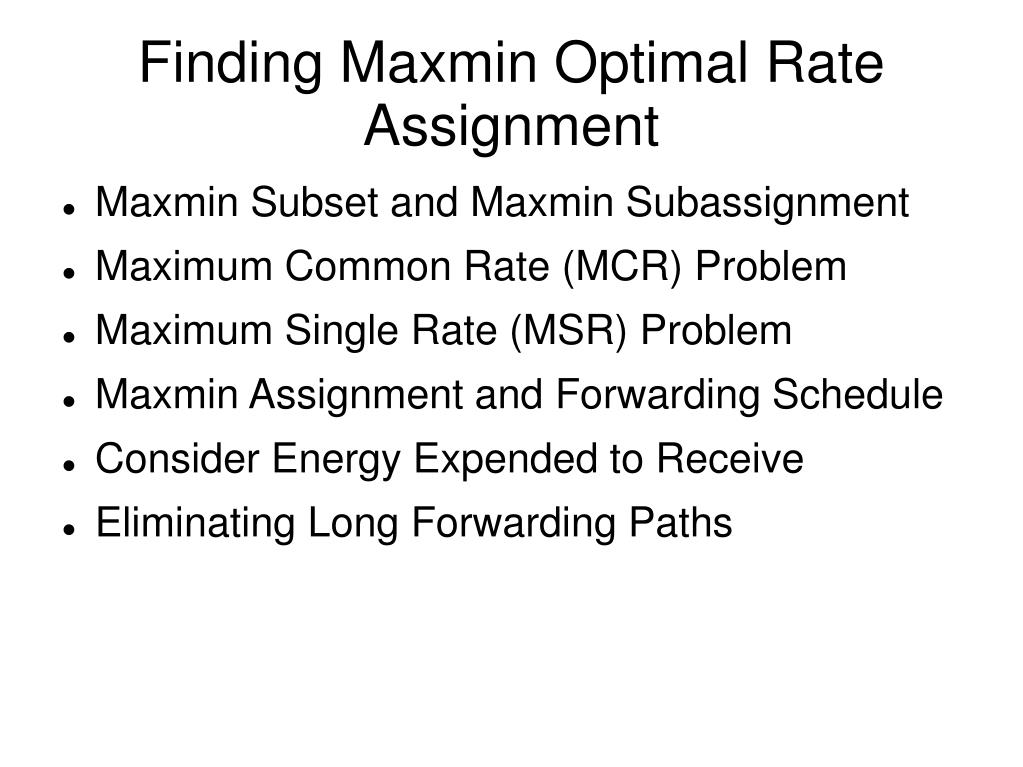 Finding Maxmin Optimal Rate Assignment

- Maxmin Subset and Maxmin Subassignment
- Maximum Common Rate (MCR) Problem
- Maximum Single Rate (MSR) Problem
- Maxmin Assignment and Forwarding Schedule
- Consider Energy Expended to Receive
- Eliminating Long Forwarding Paths